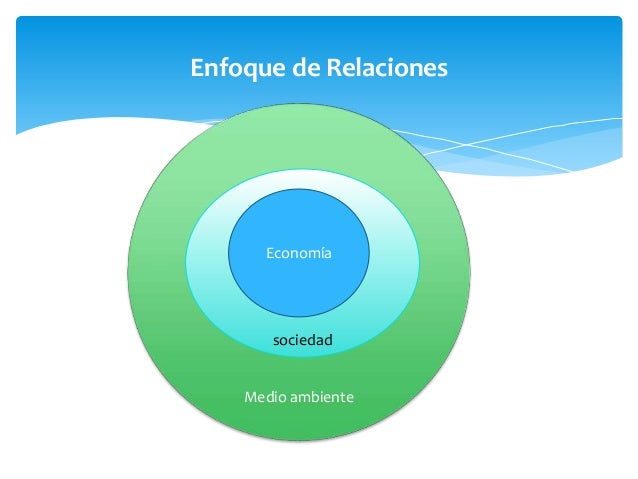 Enfoque de Relaciones

Economía

sociedad

Medio ambiente